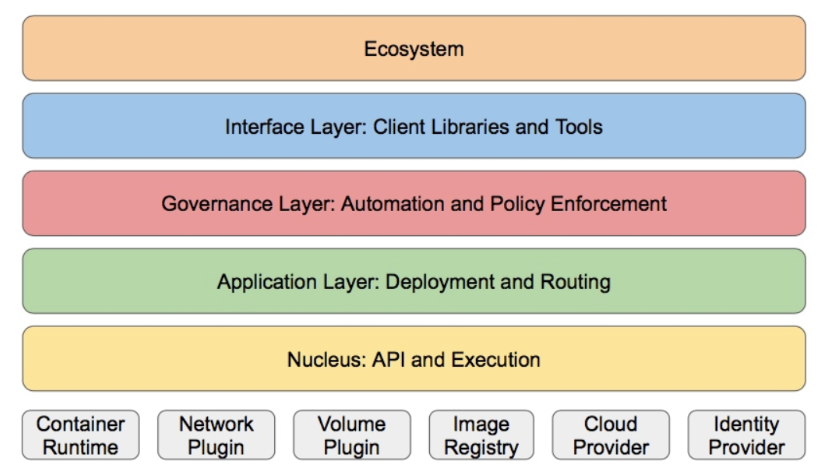 Ecosystem

Interface Layer: Client Libraries and Tools

Governance Layer: Automation and Policy Enforcement

Application Layer: Deployment and Routing

Nucleus: API and Execution

Container Runtime

Network Plugin

Volume Plugin

Image Registry

Cloud Provider

Identity Provider